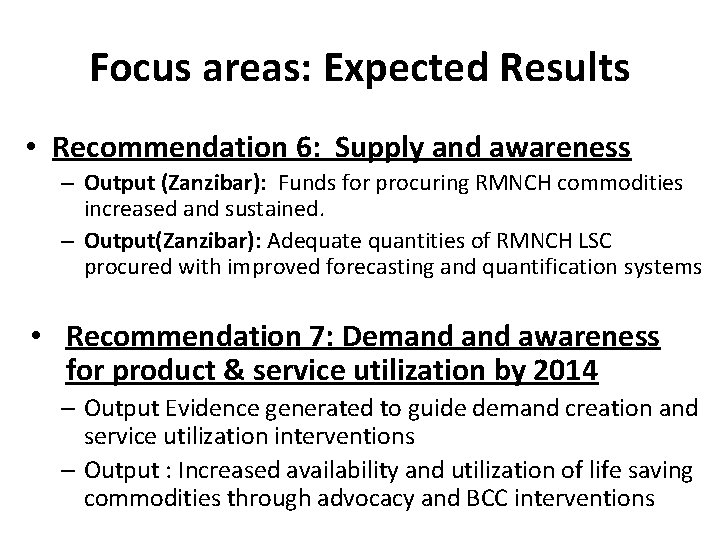 Focus areas: Expected Results

• Recommendation 6: Supply and awareness

– Output (Zanzibar): Funds for procuring RMNCH commodities increased and sustained.

– Output(Zanzibar): Adequate quantities of RMNCH LSC procured with improved forecasting and quantification systems

• Recommendation 7: Demand and awareness for product & service utilization by 2014

– Output Evidence generated to guide demand creation and service utilization interventions

– Output : Increased availability and utilization of life saving commodities through advocacy and BCC interventions